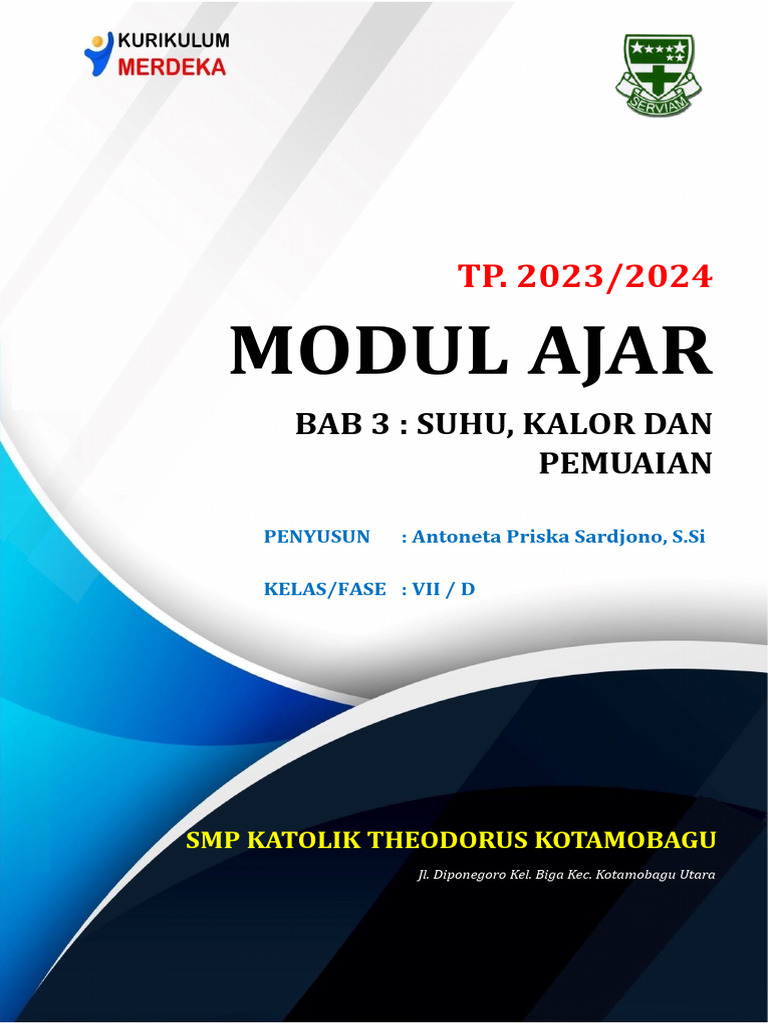 KURIKULUM
MERDEKA

SERVIAM

TP. 2023/2024

MODUL AJAR

BAB 3 : SUHU, KALOR DAN PEMUAIAN

PENYUSUN : Antoneta Priska Sardjono, S.Si

KELAS/FASE : VII / D

SMP KATOLIK THEODORUS KOTAMOBAGU

Jl. Diponegoro Kel. Biga Kec. Kotamobagu Utara